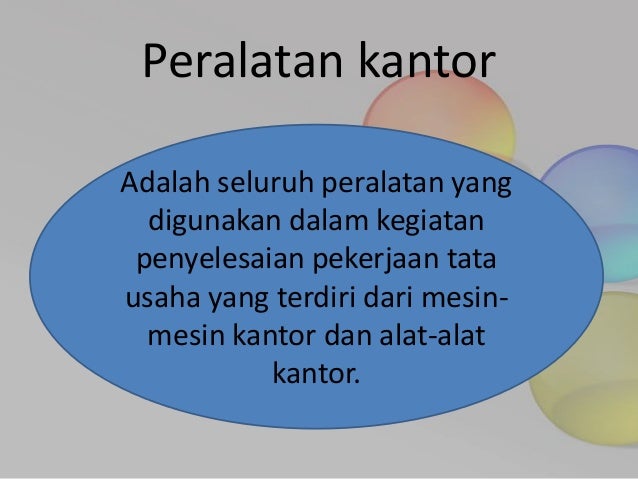 Peralatan kantor

Adalah seluruh peralatan yang digunakan dalam kegiatan penyelesaian pekerjaan tata usaha yang terdiri dari mesin-mesin kantor dan alat-alat kantor.